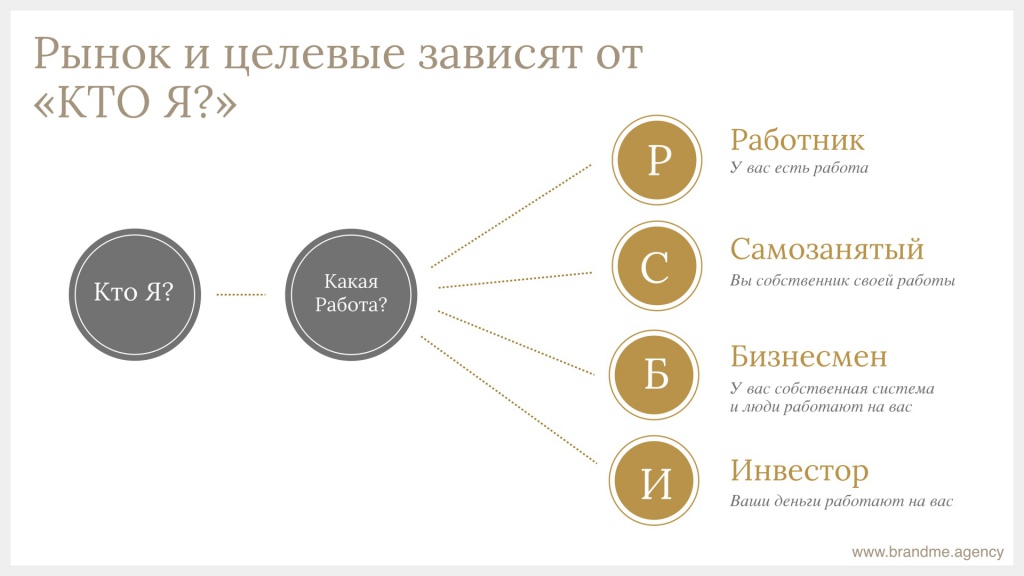 Рынок и целевые зависят от «КТО Я?»

Кто Я?

Какая Работа?

Р

Работник
У вас есть работа

С

Самозанятый
Вы собственник своей работы

Б

Бизнесмен
У вас собственная система и люди работают на вас

И

Инвестор
Ваши деньги работают на вас

www.brandme.agency